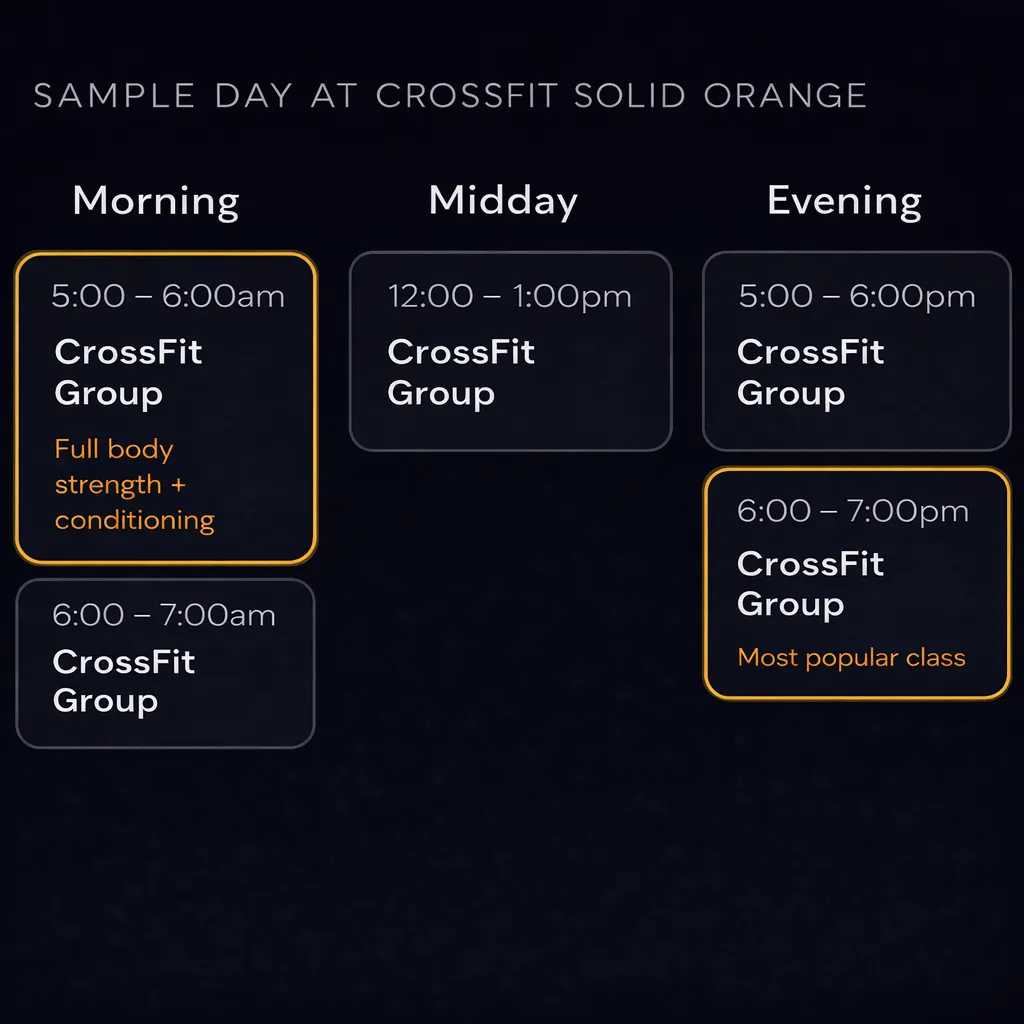 SAMPLE DAY AT CROSSFIT SOLID ORANGE

Morning

5:00 – 6:00am
CrossFit Group
Full body strength + conditioning

6:00 – 7:00am
CrossFit Group

Midday

12:00 – 1:00pm
CrossFit Group

Evening

5:00 – 6:00pm
CrossFit Group

6:00 – 7:00pm
CrossFit Group
Most popular class